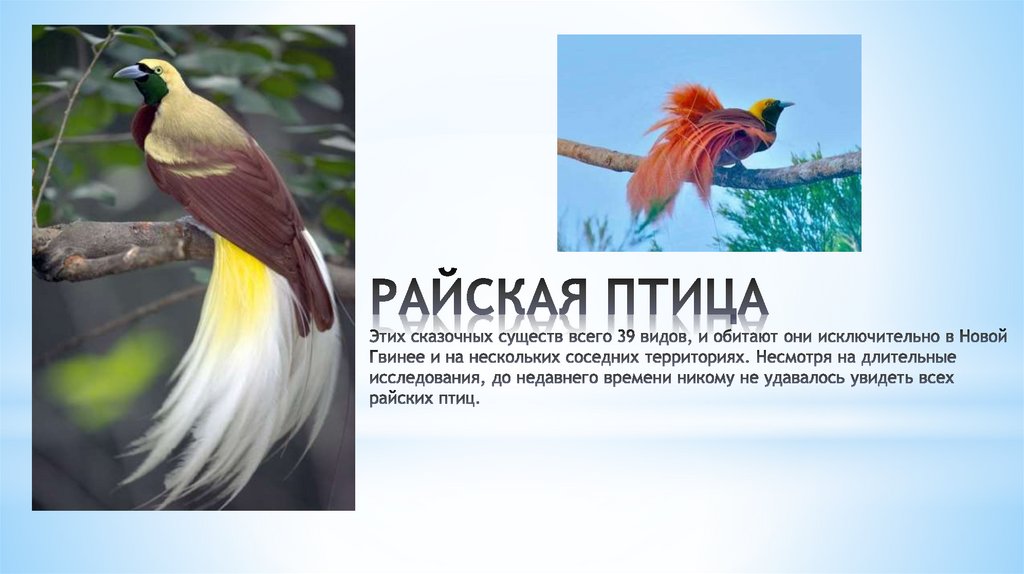 РАЙСКАЯ ПТИЦА

Этих сказочных существ всего 39 видов, и обитают они исключительно в Новой Гвинее и на нескольких соседних территориях. Несмотря на длительные исследования, до недавнего времени никому не удавалось увидеть всех райских птиц.